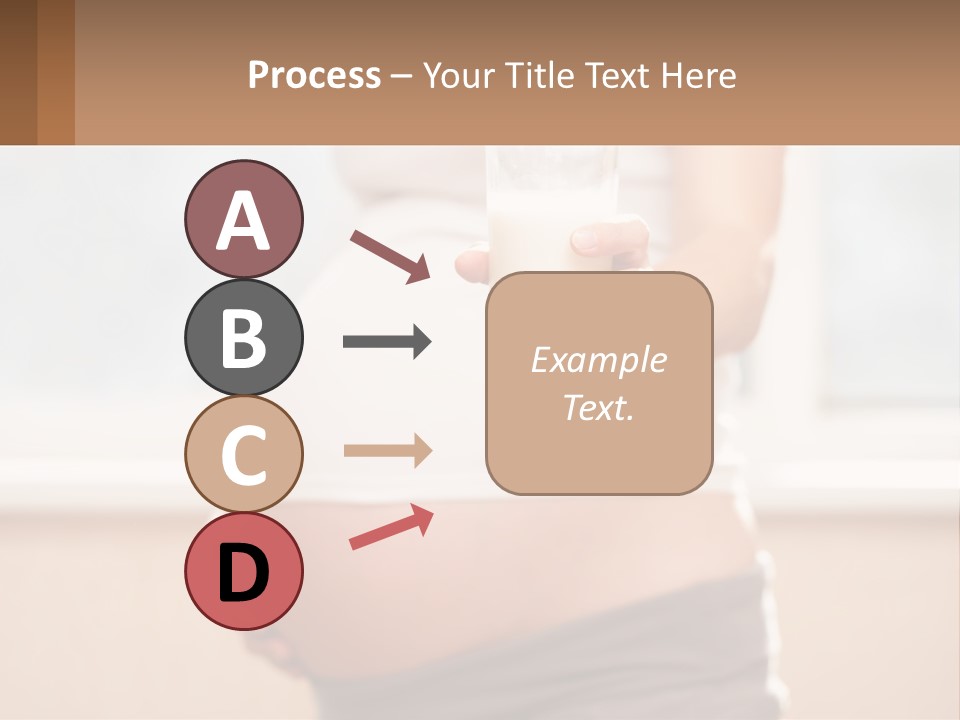 Process – Your Title Text Here

A

B

C

D

Example Text.